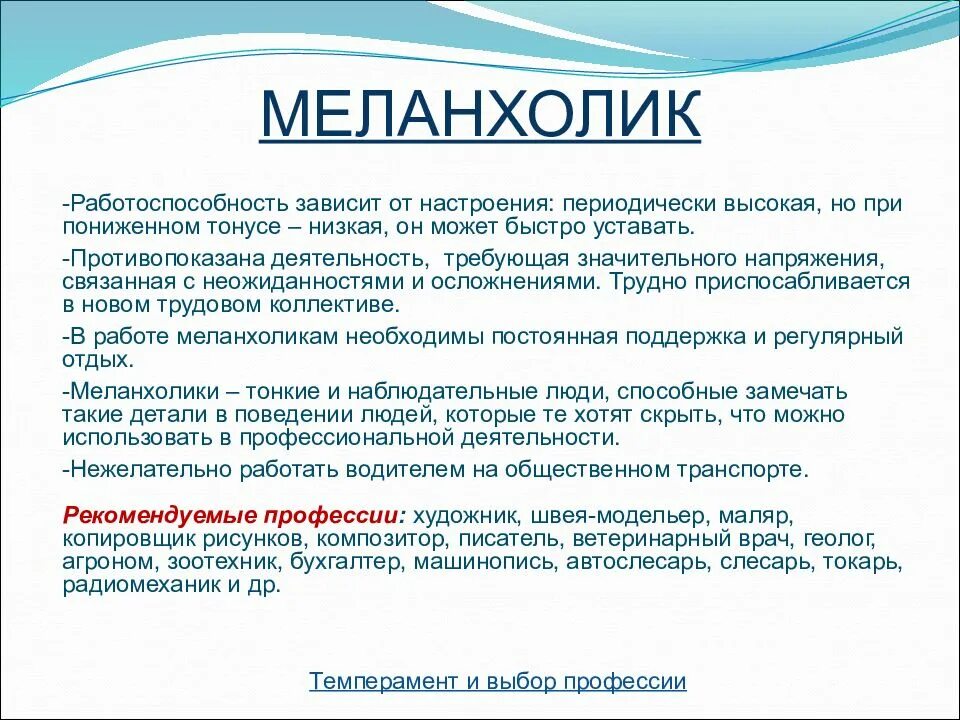 МЕЛАНХОЛИК

-Работоспособность зависит от настроения: периодически высокая, но при пониженном тонусе – низкая, он может быстро уставать.

-Противопоказана деятельность, требующая значительного напряжения, связанная с неожиданностями и осложнениями. Трудно приспосабливается в новом трудовом коллективе.

-В работе меланхоликам необходимы постоянная поддержка и регулярный отдых.

-Меланхолики – тонкие и наблюдательные люди, способные замечать такие детали в поведении людей, которые те хотят скрыть, что можно использовать в профессиональной деятельности.

-Нежелательно работать водителем на общественном транспорте.

Рекомендуемые профессии: художник, швея-модельер, маляр, копировщик рисунков, композитор, писатель, ветеринарный врач, геолог, агроном, зоотехник, бухгалтер, машинопись, автослесарь, слесарь, токарь, радиомеханик и др.

Темперамент и выбор профессии